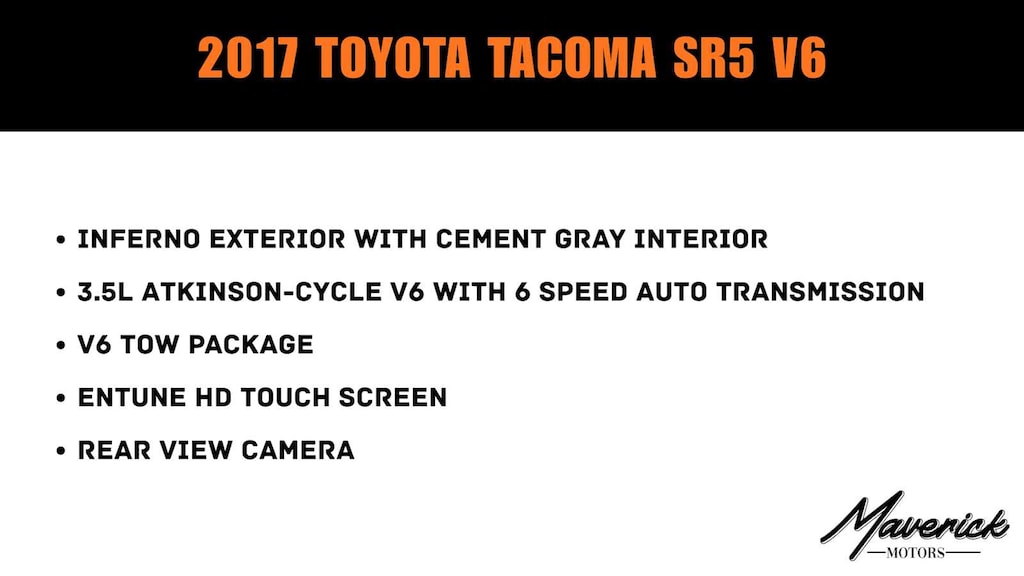 2017 TOYOTA TACOMA SR5 V6

• INFERNO EXTERIOR WITH CEMENT GRAY INTERIOR
• 3.5L ATKINSON-CYCLE V6 WITH 6 SPEED AUTO TRANSMISSION
• V6 TOW PACKAGE
• ENTUNE HD TOUCH SCREEN
• REAR VIEW CAMERA

Maverick
MOTORS